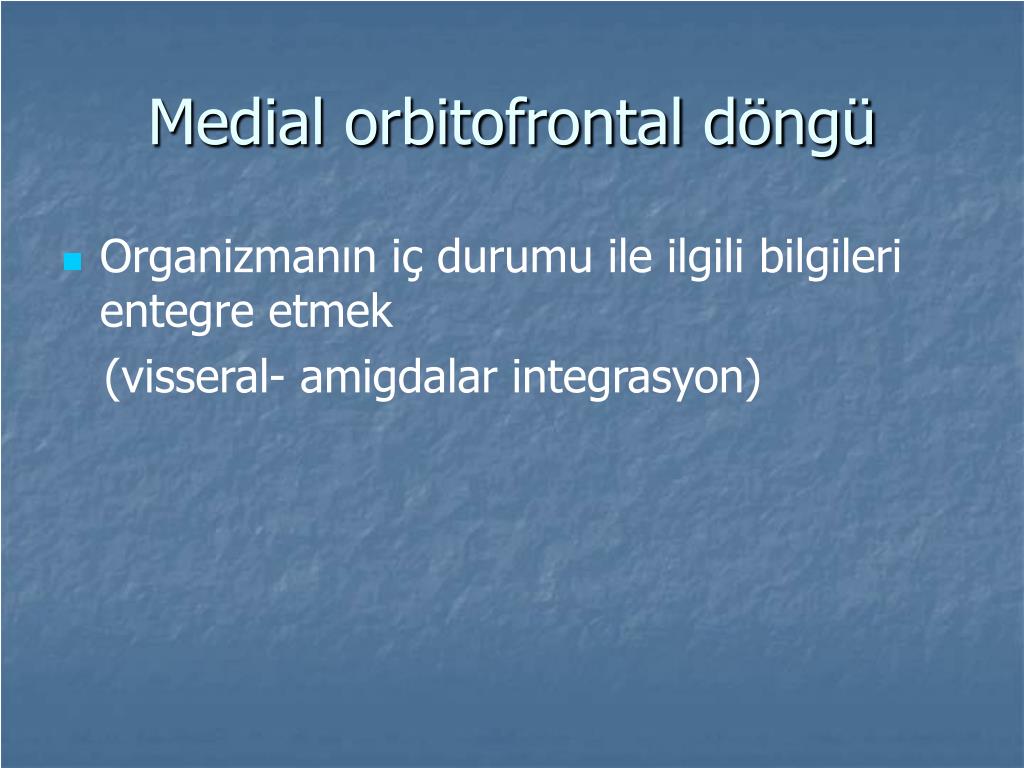 Medial orbitofrontal döngü

Organizmanın iç durumu ile ilgili bilgileri entegre etmek

(visseral- amigdalar integrasyon)